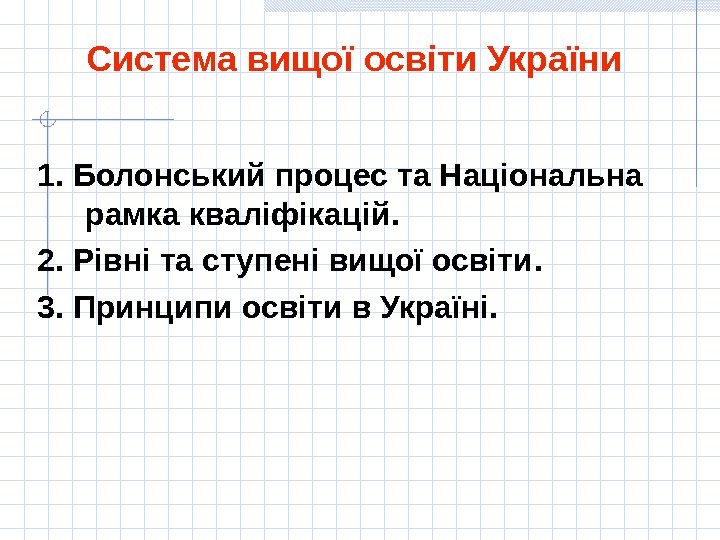 Система вищої освіти України

1. Болонський процес та Національна рамка кваліфікацій.

2. Рівні та ступені вищої освіти.

3. Принципи освіти в Україні.